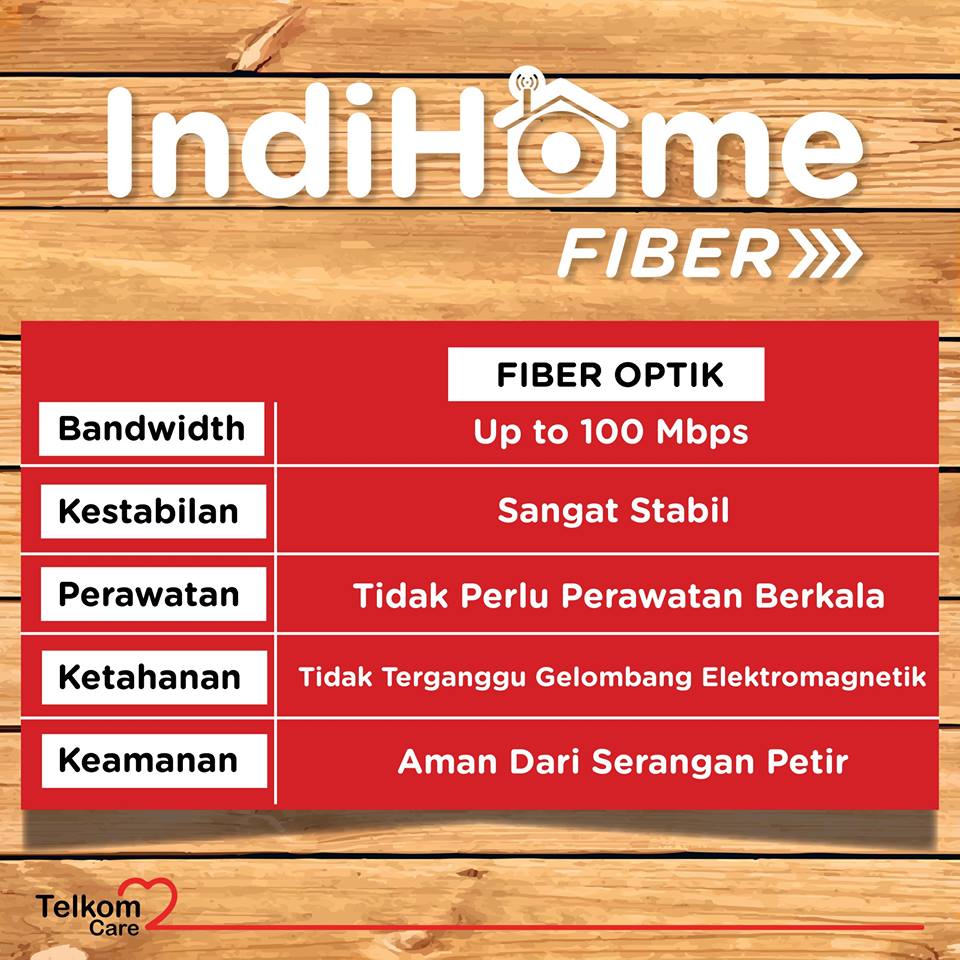 IndiHome
FIBER

| | FIBER OPTIK |
|---|---|
| Bandwidth | Up to 100 Mbps |
| Kestabilan | Sangat Stabil |
| Perawatan | Tidak Perlu Perawatan Berkala |
| Ketahanan | Tidak Terganggu Gelombang Elektromagnetik |
| Keamanan | Aman Dari Serangan Petir |

Telkom Care